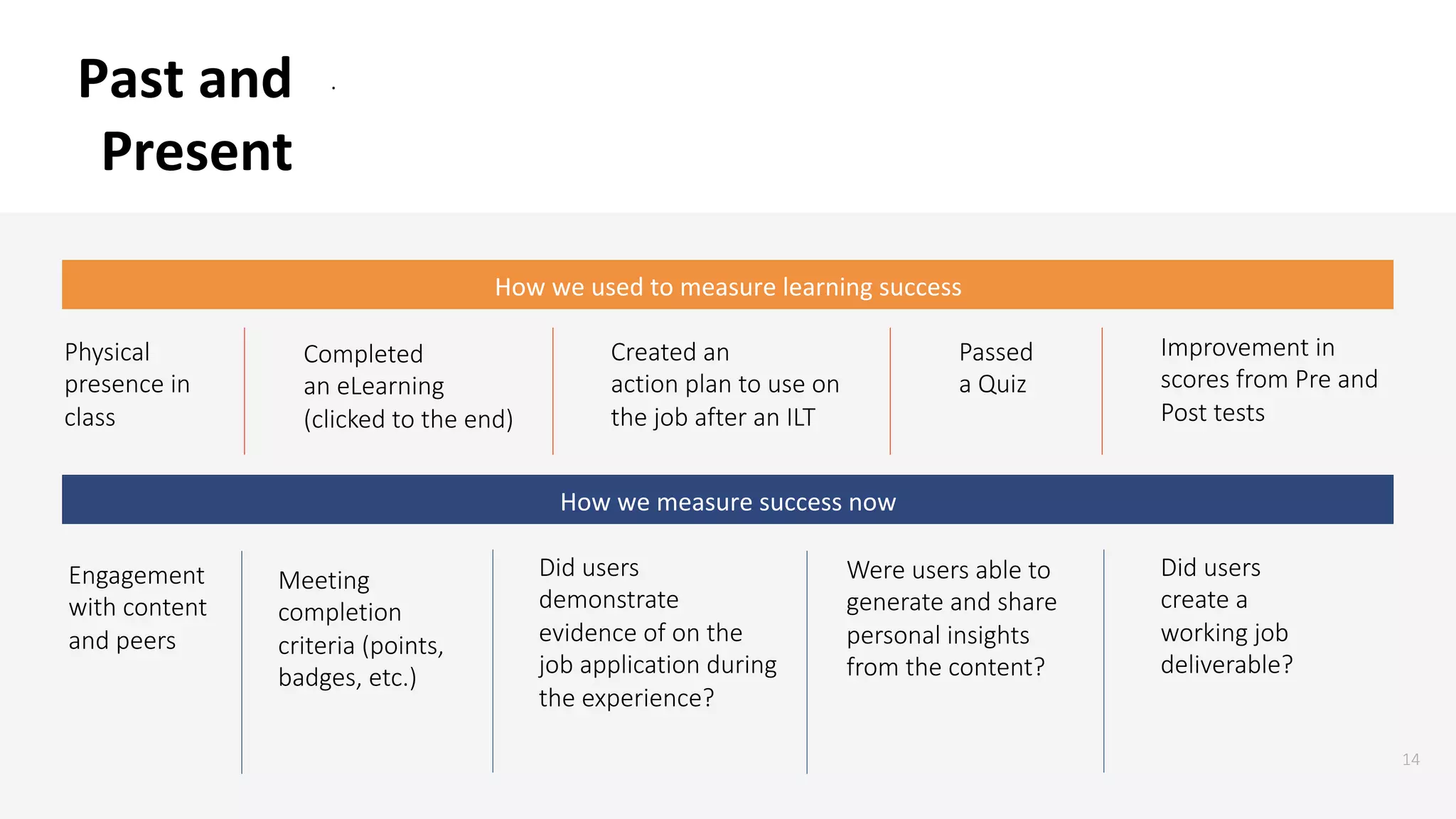 Past and Present

How we used to measure learning success

Physical presence in class

Completed an eLearning (clicked to the end)

Created an action plan to use on the job after an ILT

Passed a Quiz

Improvement in scores from Pre and Post tests

How we measure success now

Engagement with content and peers

Meeting completion criteria (points, badges, etc.)

Did users demonstrate evidence of on the job application during the experience?

Were users able to generate and share personal insights from the content?

Did users create a working job deliverable?

14